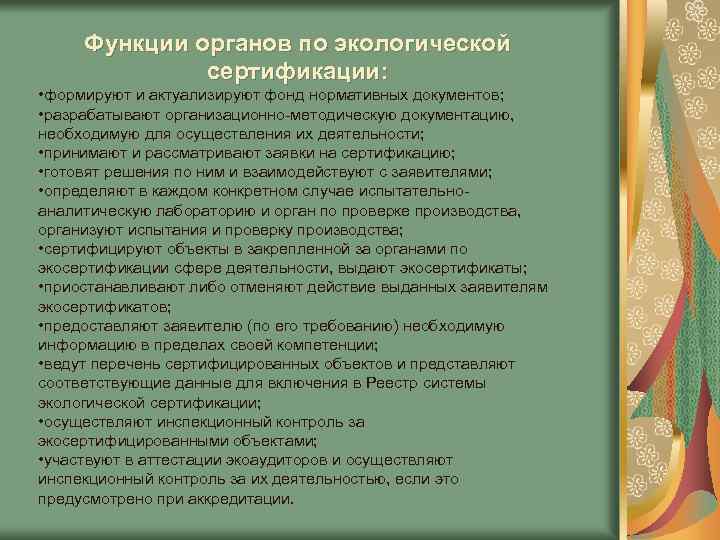 Функции органов по экологической сертификации:

•формируют и актуализируют фонд нормативных документов;
•разрабатывают организационно-методическую документацию, необходимую для осуществления их деятельности;
•принимают и рассматривают заявки на сертификацию;
•готовят решения по ним и взаимодействуют с заявителями;
•определяют в каждом конкретном случае испытательно-аналитическую лабораторию и орган по проверке производства, организуют испытания и проверку производства;
•сертифицируют объекты в закрепленной за органами по экосертификации сфере деятельности, выдают экосертификаты;
•приостанавливают либо отменяют действие выданных заявителям экосертификатов;
•предоставляют заявителю (по его требованию) необходимую информацию в пределах своей компетенции;
•ведут перечень сертифицированных объектов и представляют соответствующие данные для включения в Реестр системы экологической сертификации;
•осуществляют инспекционный контроль за экосертифицированными объектами;
•участвуют в аттестации экоаудиторов и осуществляют инспекционный контроль за их деятельностью, если это предусмотрено при аккредитации.